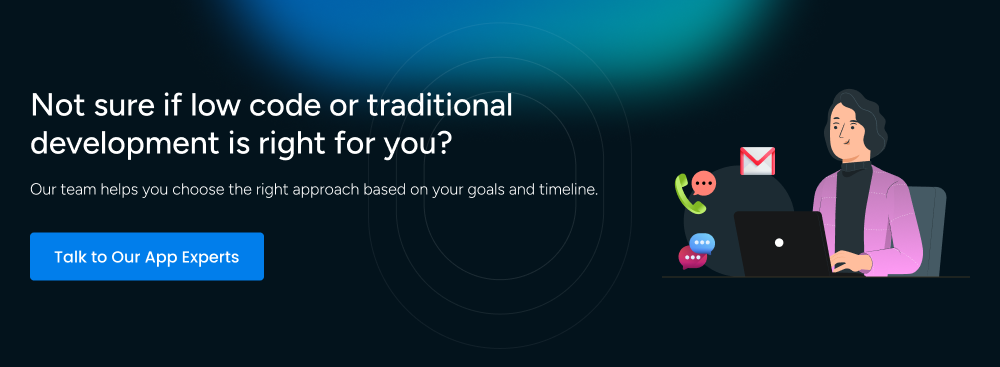 Not sure if low code or traditional development is right for you?

Our team helps you choose the right approach based on your goals and timeline.

Talk to Our App Experts